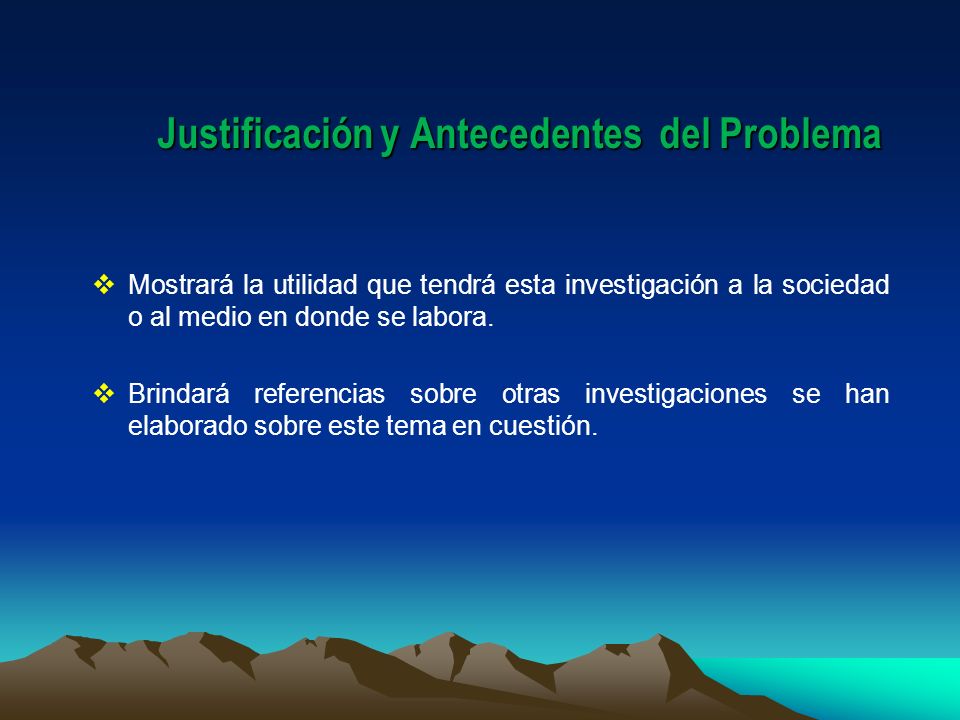 Justificación y Antecedentes del Problema

❖ Mostrará la utilidad que tendrá esta investigación a la sociedad o al medio en donde se labora.

❖ Brindará referencias sobre otras investigaciones se han elaborado sobre este tema en cuestión.